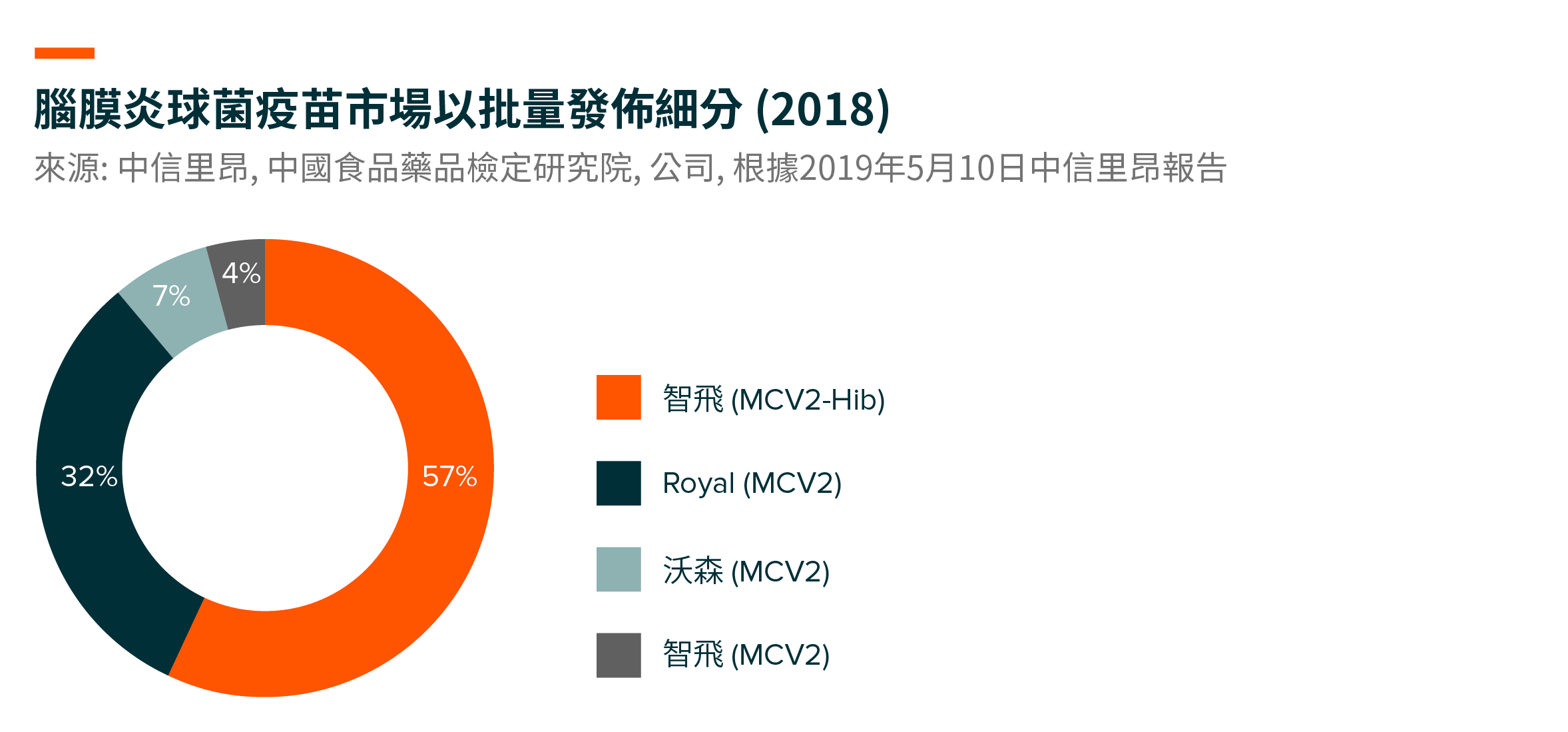 腦膜炎球菌疫苗市場以批量發佈細分 (2018)

來源: 中信里昂, 中國食品藥品檢定研究院, 公司, 根據2019年5月10日中信里昂報告

4%
7%
32%
57%

智飛 (MCV2-Hib)
Royal (MCV2)
沃森 (MCV2)
智飛 (MCV2)